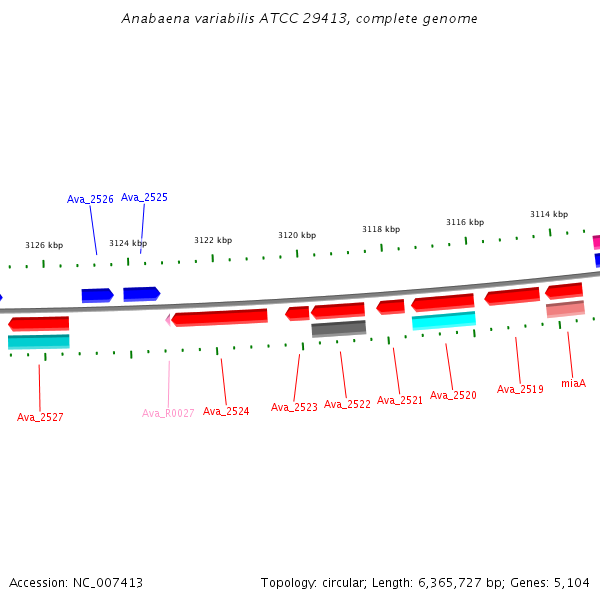 Anabaena variabilis ATCC 29413, complete genome

Ava_2526 Ava_2525

3126 kbp 3124 kbp 3122 kbp 3120 kbp 3118 kbp 3116 kbp 3114 kbp

Ava_2527 Ava_R0027 Ava_2524 Ava_2523 Ava_2522 Ava_2521 Ava_2520 Ava_2519 miaA

Accession: NC_007413

Topology: circular; Length: 6,365,727 bp; Genes: 5,104